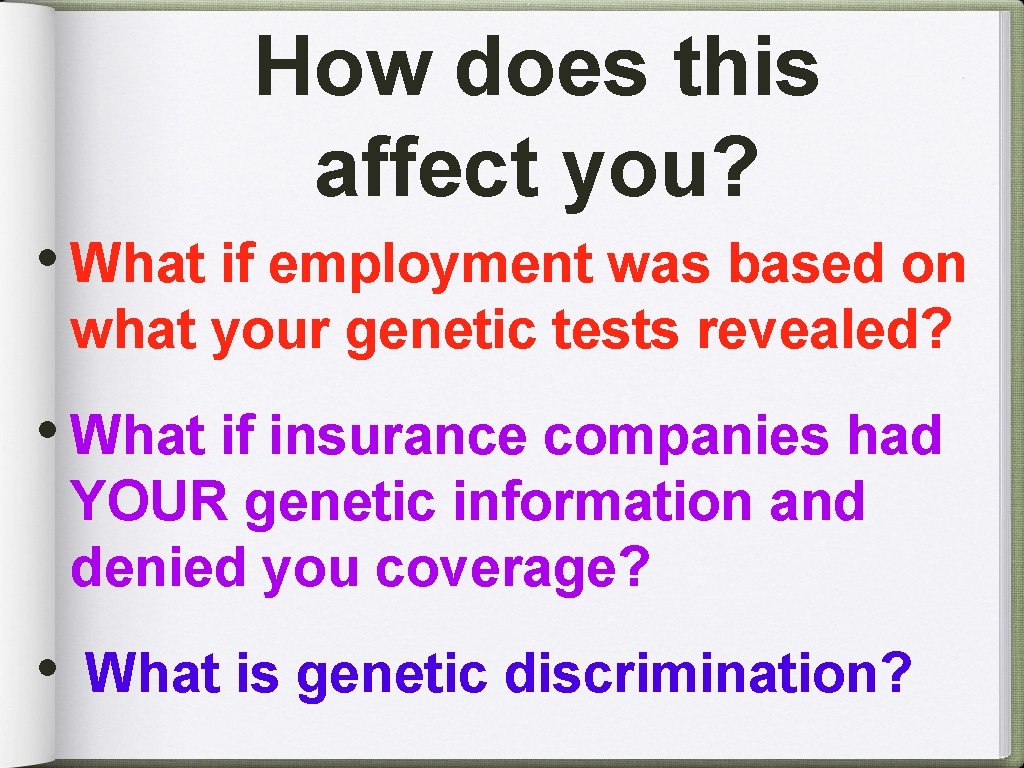 How does this affect you?

• What if employment was based on what your genetic tests revealed?

• What if insurance companies had YOUR genetic information and denied you coverage?

• What is genetic discrimination?